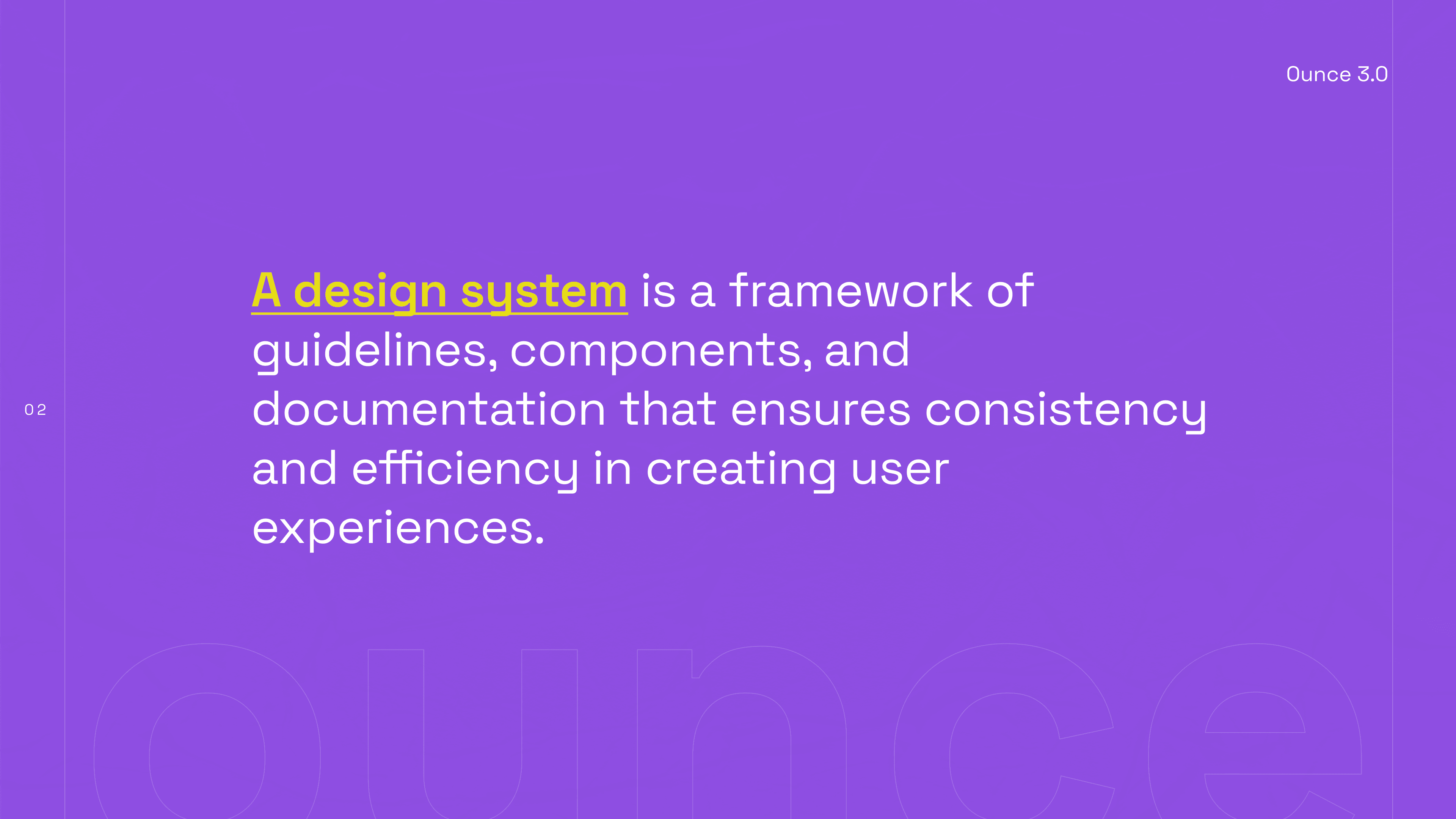 Ounce 3.0

02

A design system is a framework of guidelines, components, and documentation that ensures consistency and efficiency in creating user experiences.

ounce